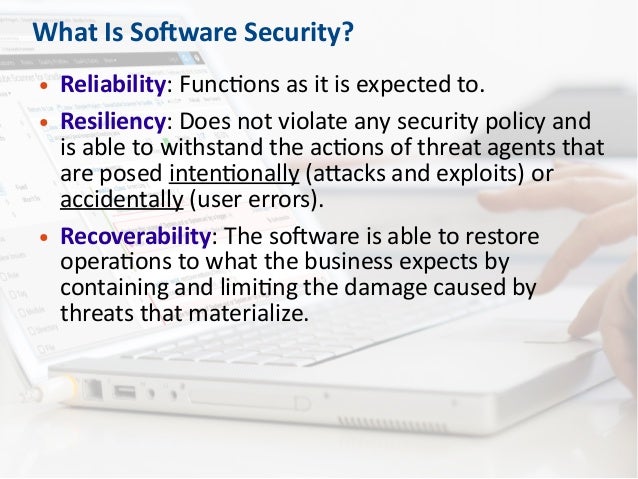 What Is Software Security?

• Reliability: Functions as it is expected to.

• Resiliency: Does not violate any security policy and is able to withstand the actions of threat agents that are posed intentionally (attacks and exploits) or accidentally (user errors).

• Recoverability: The software is able to restore operations to what the business expects by containing and limiting the damage caused by threats that materialize.